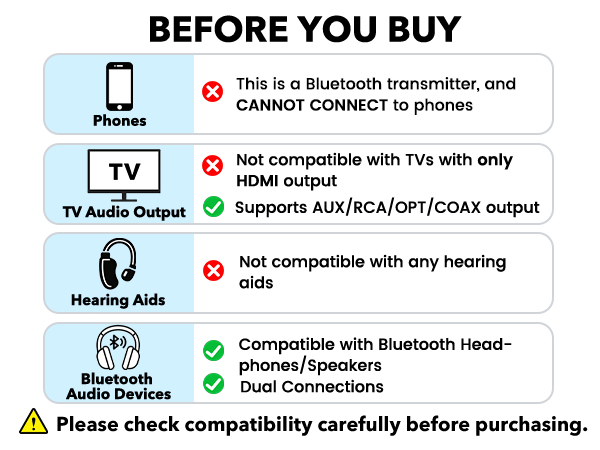 BEFORE YOU BUY

Phones

This is a Bluetooth transmitter, and CANNOT CONNECT to phones

TV

TV Audio Output

Not compatible with TVs with only HDMI output

Supports AUX/RCA/OPT/COAX output

Hearing Aids

Not compatible with any hearing aids

Bluetooth Audio Devices

Compatible with Bluetooth Headphones/Speakers

Dual Connections

Please check compatibility carefully before purchasing.